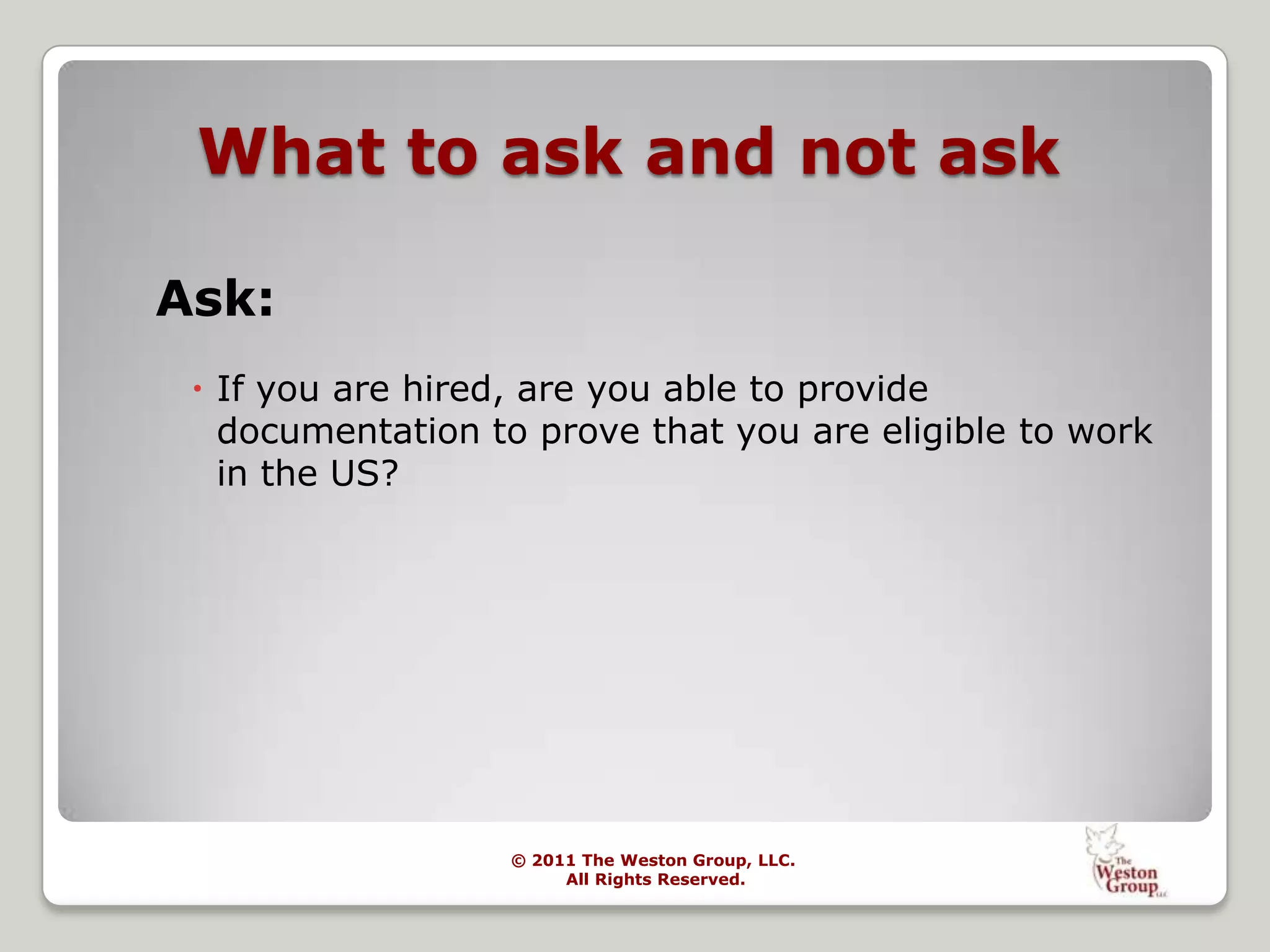 What to ask and not ask

Ask:

• If you are hired, are you able to provide documentation to prove that you are eligible to work in the US?

© 2011 The Weston Group, LLC.
All Rights Reserved.

The Weston Group LLC